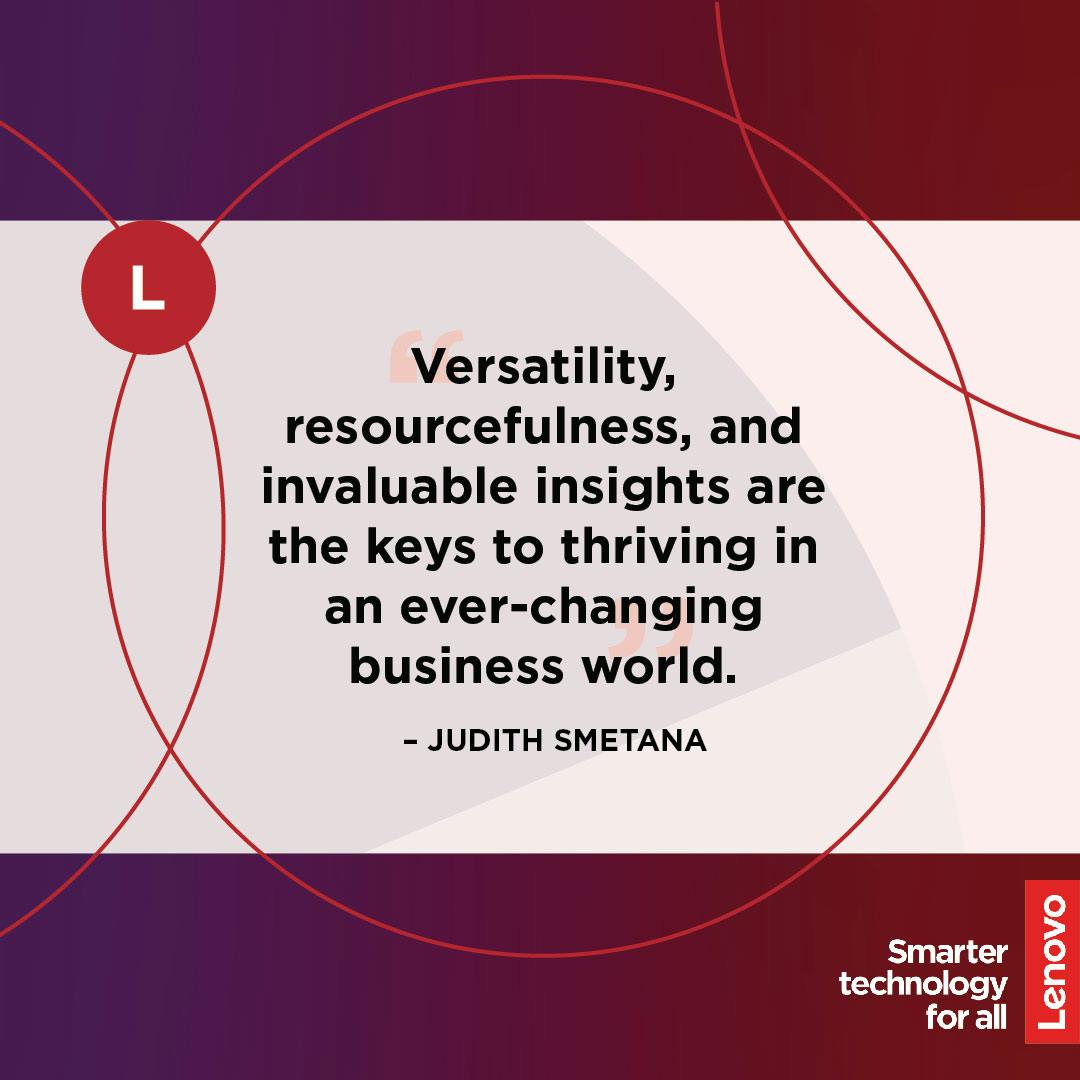 L

“Versatility, resourcefulness, and invaluable insights are the keys to thriving in an ever-changing business world.”

– JUDITH SMETANA

Smarter technology for all

Lenovo